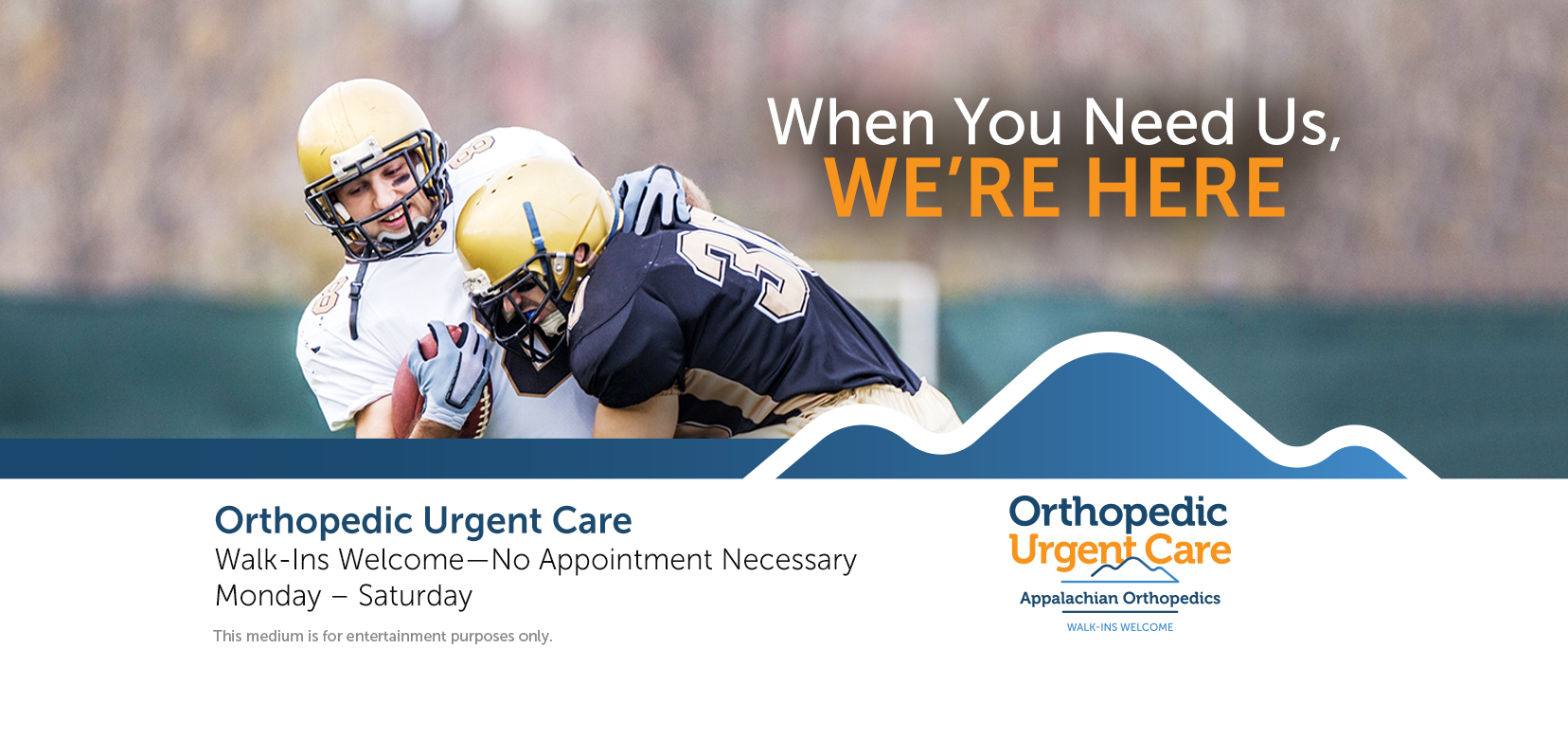 When You Need Us,
WE'RE HERE

Orthopedic Urgent Care
Walk-Ins Welcome—No Appointment Necessary
Monday – Saturday

This medium is for entertainment purposes only.

Orthopedic
Urgent Care
Appalachian Orthopedics
WALK-INS WELCOME